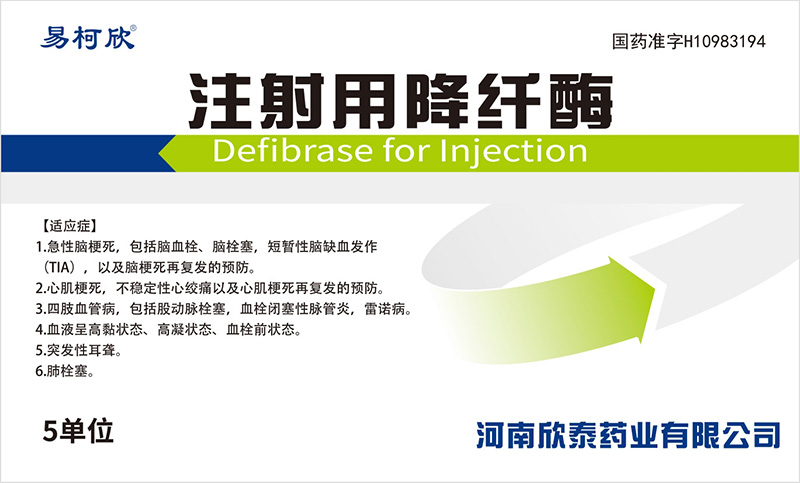 易柯欣®

国药准字H10983194

注射用降纤酶

Defibrase for Injection

【适应症】
1.急性脑梗死，包括脑血栓、脑栓塞，短暂性脑缺血发作（TIA），以及脑梗死再复发的预防。
2.心肌梗死，不稳定性心绞痛以及心肌梗死再复发的预防。
3.四肢血管病，包括股动脉栓塞，血栓闭塞性脉管炎，雷诺病。
4.血液呈高黏状态、高凝状态、血栓前状态。
5.突发性耳聋。
6.肺栓塞。

5单位

河南欣泰药业有限公司